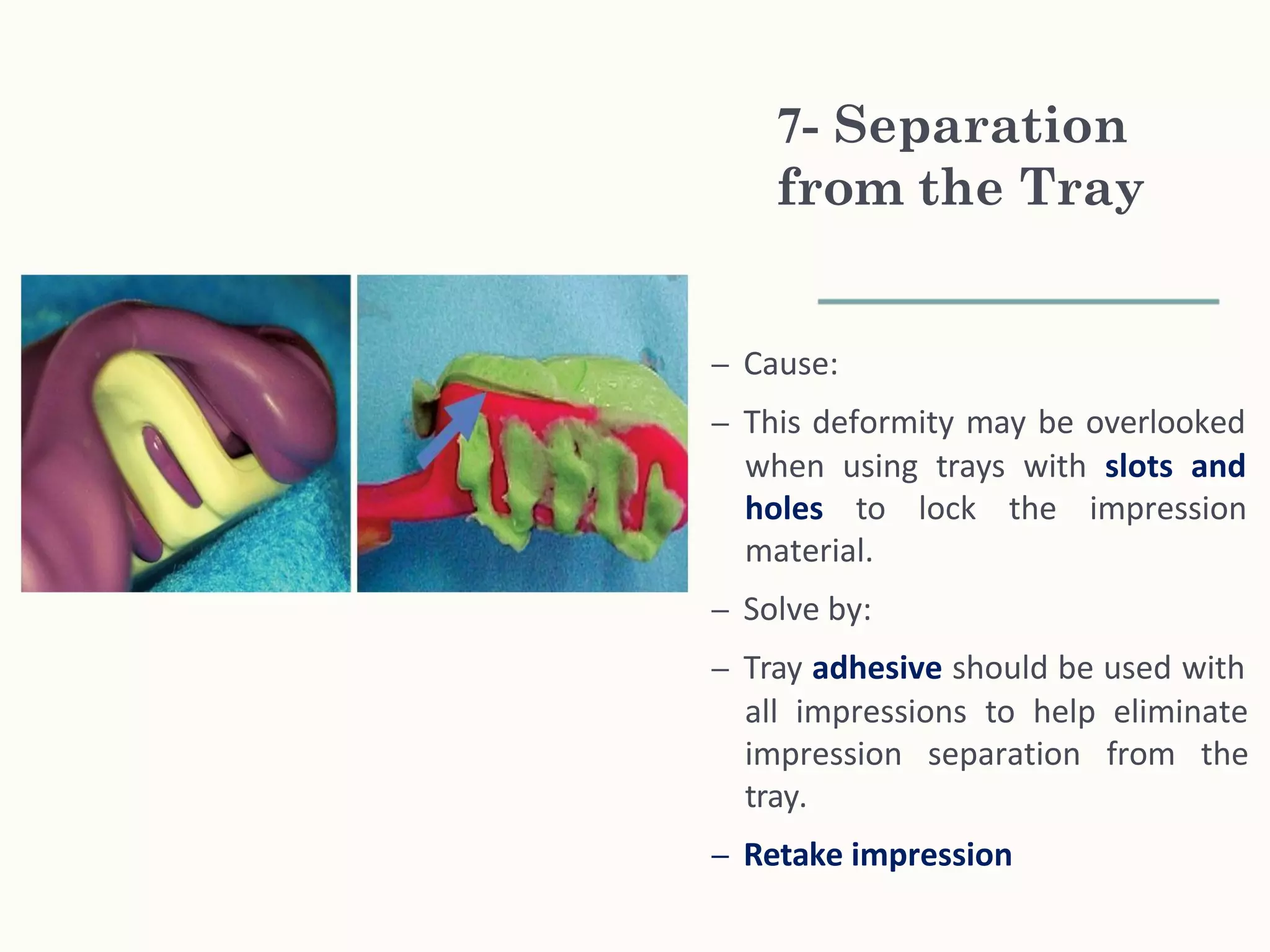 7- Separation from the Tray

– Cause:

– This deformity may be overlooked when using trays with slots and holes to lock the impression material.

– Solve by:

– Tray adhesive should be used with all impressions to help eliminate impression separation from the tray.

– Retake impression